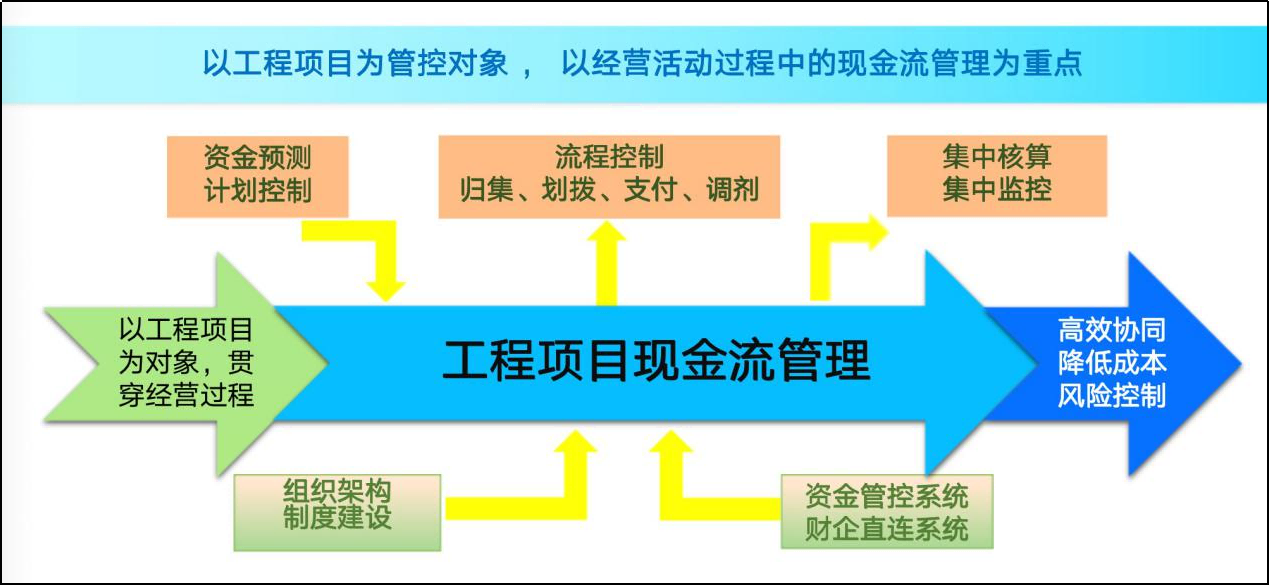 以工程项目为管控对象， 以经营活动过程中的现金流管理为重点

资金预测
计划控制

流程控制
归集、划拨、支付、调剂

集中核算
集中监控

以工程项目为对象，贯穿经营过程

工程项目现金流管理

高效协同
降低成本
风险控制

组织架构
制度建设

资金管控系统
财企直连系统